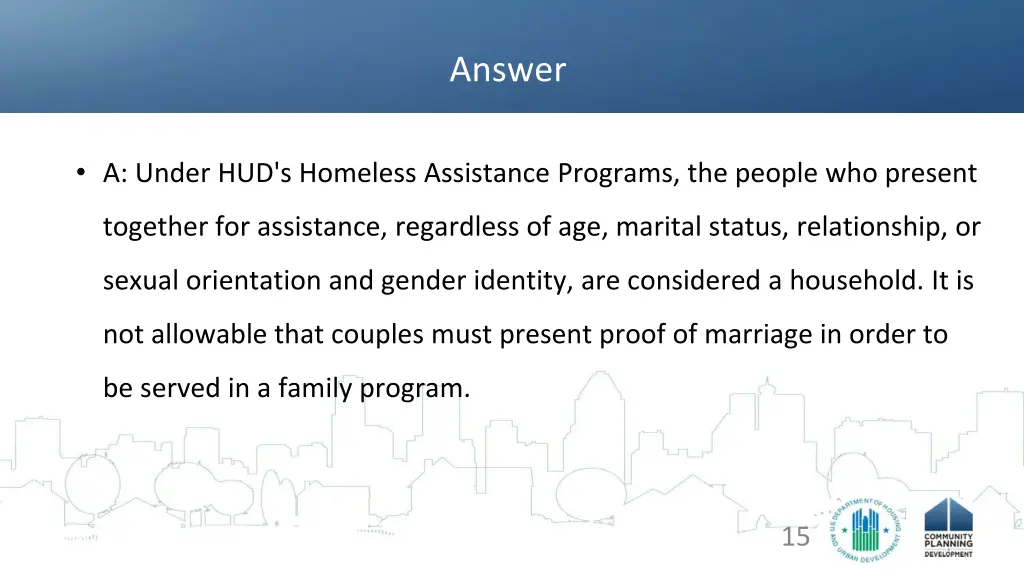 Answer

• A: Under HUD's Homeless Assistance Programs, the people who present together for assistance, regardless of age, marital status, relationship, or sexual orientation and gender identity, are considered a household. It is not allowable that couples must present proof of marriage in order to be served in a family program.

15

U.S. DEPARTMENT OF HOUSING AND URBAN DEVELOPMENT

COMMUNITY PLANNING DEVELOPMENT